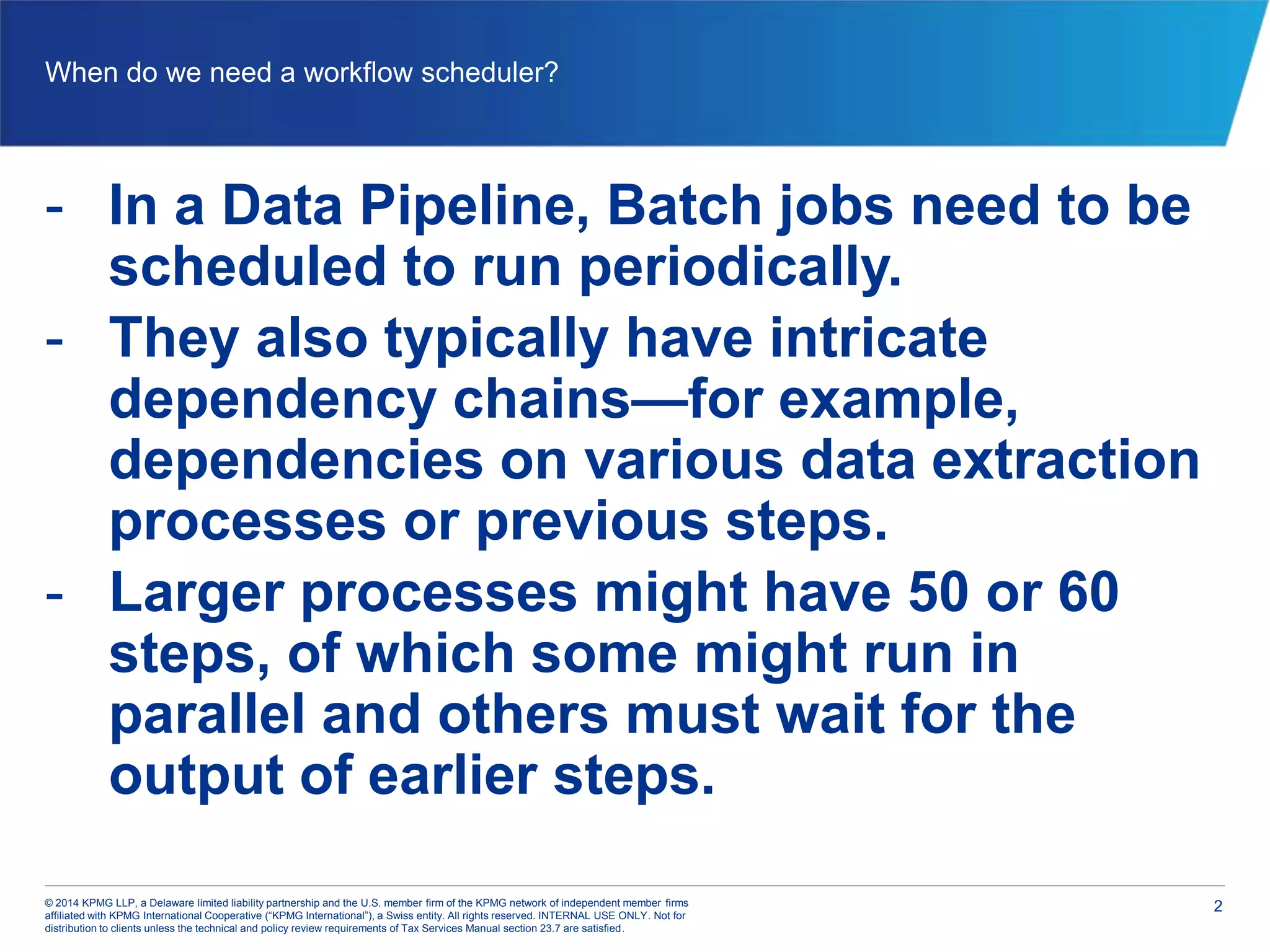 When do we need a workflow scheduler?

- In a Data Pipeline, Batch jobs need to be scheduled to run periodically.
- They also typically have intricate dependency chains—for example, dependencies on various data extraction processes or previous steps.
- Larger processes might have 50 or 60 steps, of which some might run in parallel and others must wait for the output of earlier steps.

© 2014 KPMG LLP, a Delaware limited liability partnership and the U.S. member firm of the KPMG network of independent member firms affiliated with KPMG International Cooperative ("KPMG International"), a Swiss entity. All rights reserved. INTERNAL USE ONLY. Not for distribution to clients unless the technical and policy review requirements of Tax Services Manual section 23.7 are satisfied.

2